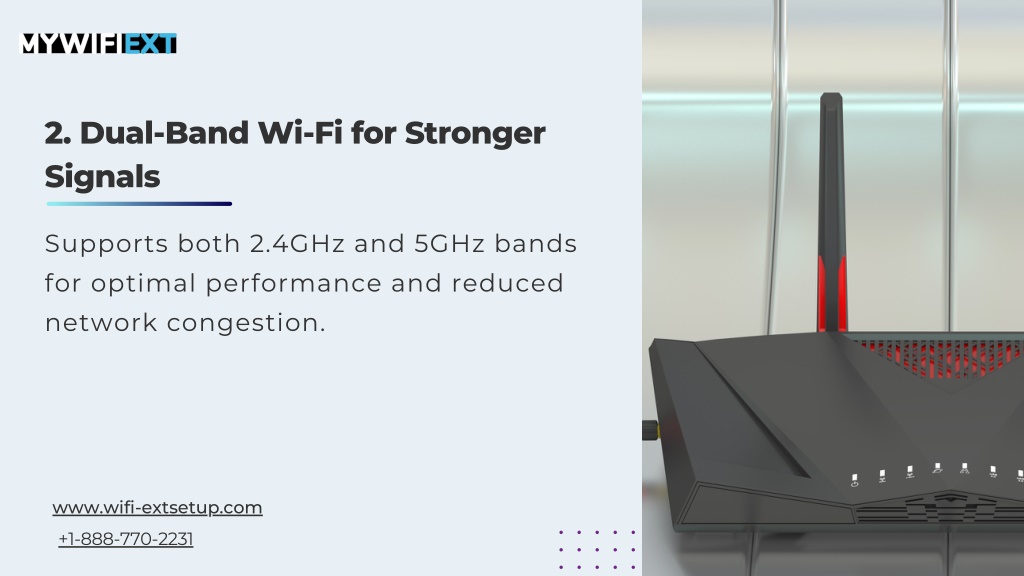 MYWIFIEXT

2. Dual-Band Wi-Fi for Stronger Signals

Supports both 2.4GHz and 5GHz bands for optimal performance and reduced network congestion.

www.wifi-extsetup.com
+1-888-770-2231